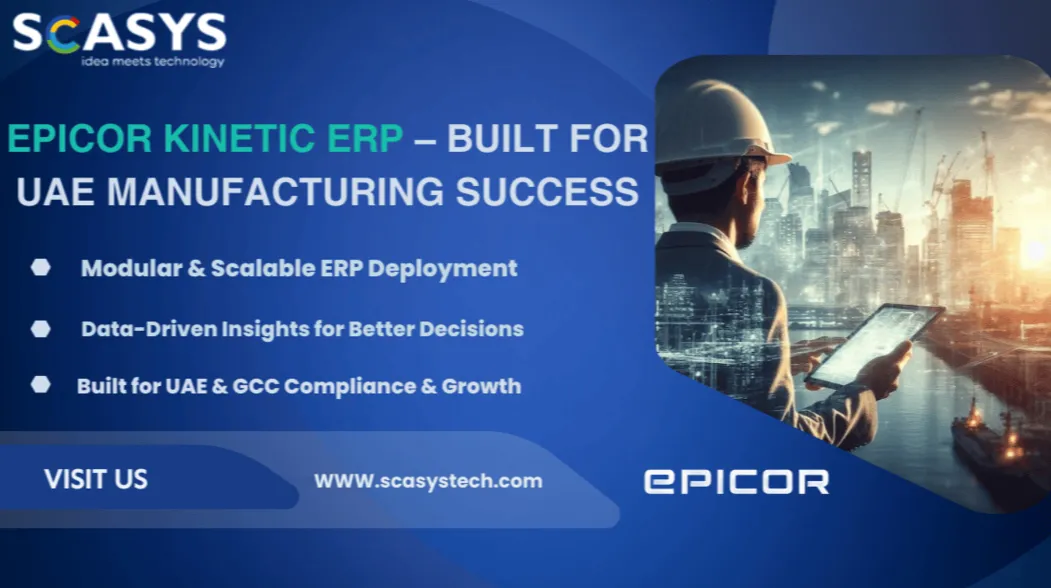 SCASYS
idea meets technology

EPICOR KINETIC ERP – BUILT FOR UAE MANUFACTURING SUCCESS

Modular & Scalable ERP Deployment

Data-Driven Insights for Better Decisions

Built for UAE & GCC Compliance & Growth

VISIT US

WWW.scasystech.com

EPICOR